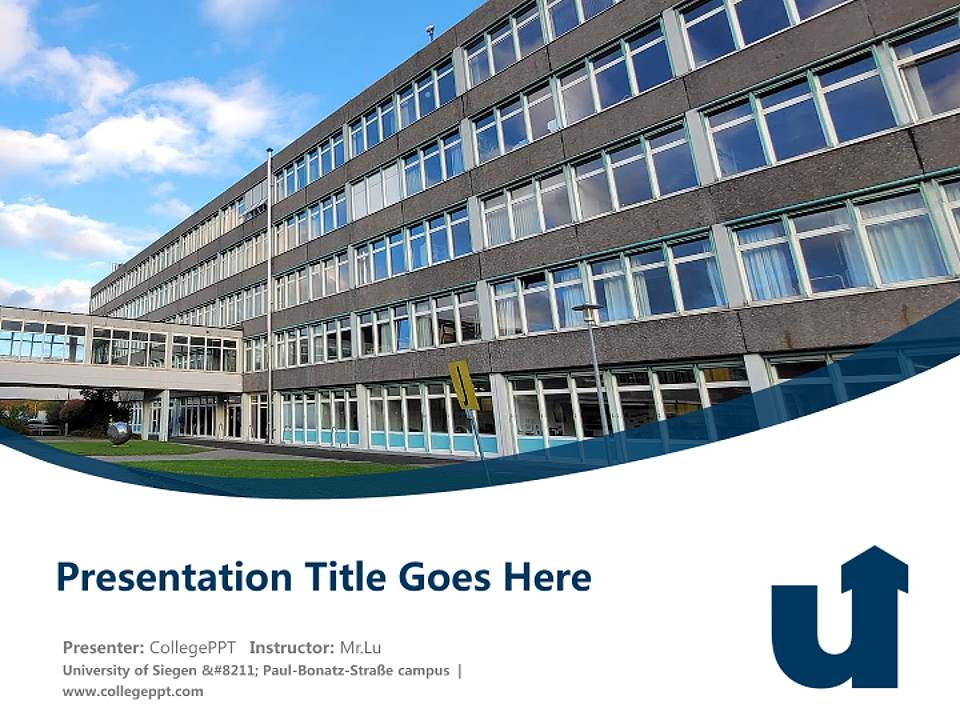 Presentation Title Goes Here

Presenter: CollegePPT Instructor: Mr.Lu
University of Siegen &#8211; Paul-Bonatz-Straße campus | www.collegeppt.com